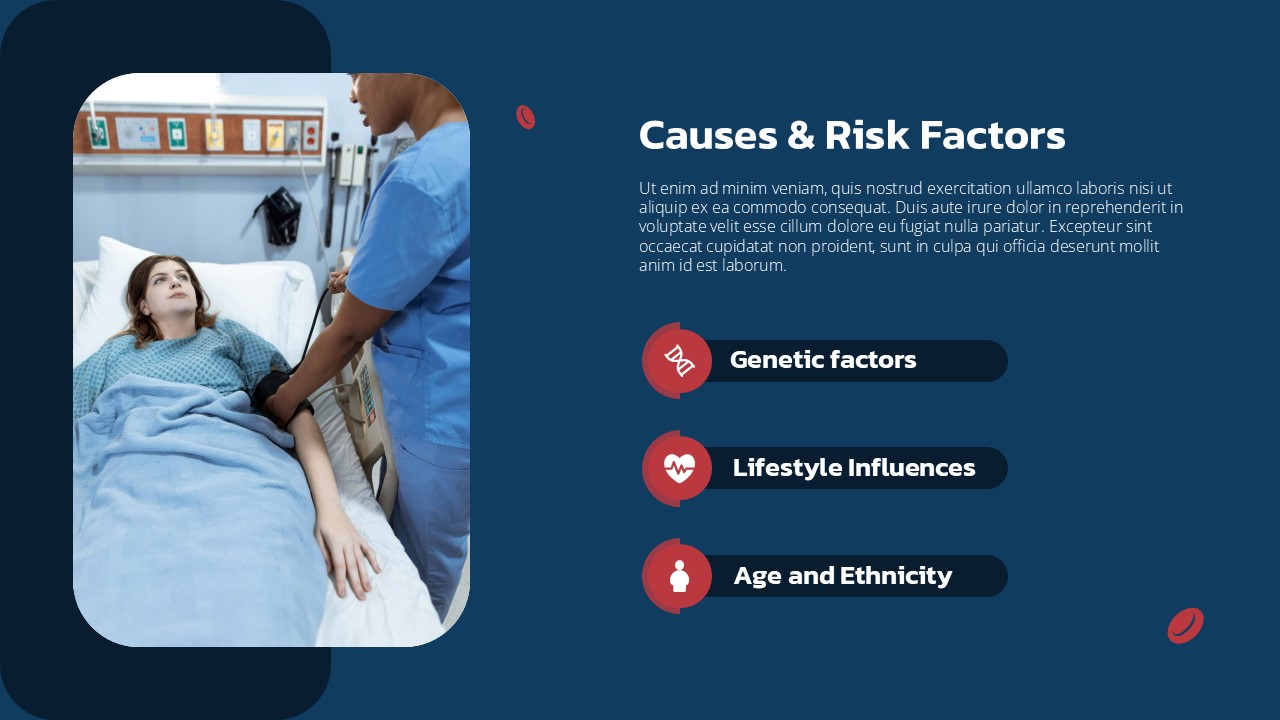 Causes & Risk Factors

Ut enim ad minim veniam, quis nostrud exercitation ullamco laboris nisi ut aliquip ex ea commodo consequat. Duis aute irure dolor in reprehenderit in voluptate velit esse cillum dolore eu fugiat nulla pariatur. Excepteur sint occaecat cupidatat non proident, sunt in culpa qui officia deserunt mollit anim id est laborum.

Genetic factors

Lifestyle Influences

Age and Ethnicity